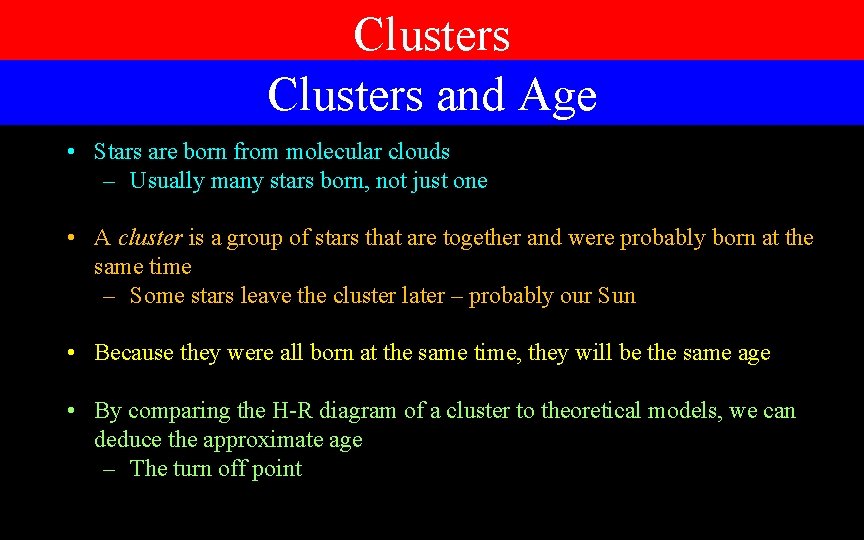 Clusters

Clusters and Age

• Stars are born from molecular clouds
– Usually many stars born, not just one

• A cluster is a group of stars that are together and were probably born at the same time
– Some stars leave the cluster later – probably our Sun

• Because they were all born at the same time, they will be the same age

• By comparing the H-R diagram of a cluster to theoretical models, we can deduce the approximate age
– The turn off point